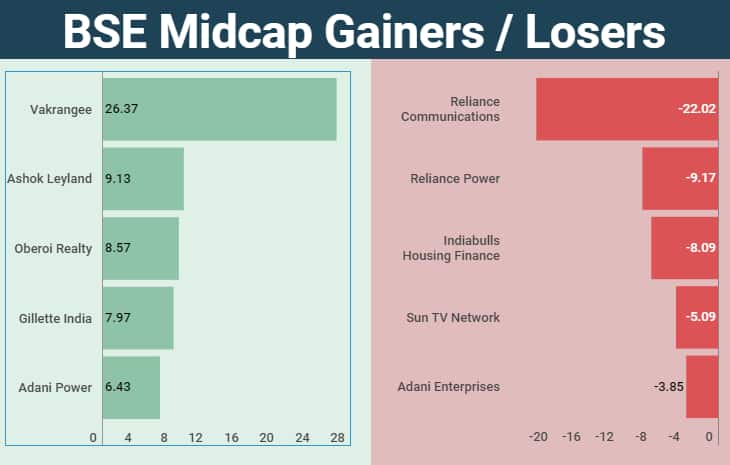 BSE Midcap Gainers / Losers

Vakrangee 26.37
Ashok Leyland 9.13
Oberoi Realty 8.57
Gillette India 7.97
Adani Power 6.43

0 4 8 12 16 20 24 28

Reliance Communications -22.02
Reliance Power -9.17
Indiabulls Housing Finance -8.09
Sun TV Network -5.09
Adani Enterprises -3.85

-20 -16 -12 -8 -4 0